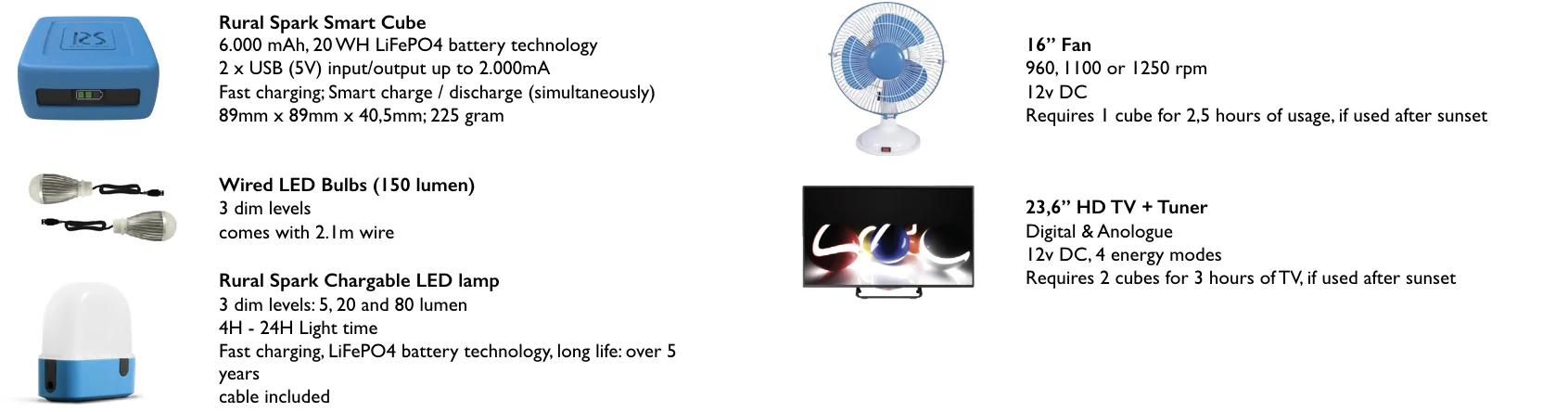 RS

Rural Spark Smart Cube
6.000 mAh, 20 WH LiFePO4 battery technology
2 x USB (5V) input/output up to 2.000mA
Fast charging; Smart charge / discharge (simultaneously)
89mm x 89mm x 40,5mm; 225 gram

Wired LED Bulbs (150 lumen)
3 dim levels
comes with 2.1m wire

Rural Spark Chargable LED lamp
3 dim levels: 5, 20 and 80 lumen
4H - 24H Light time
Fast charging, LiFePO4 battery technology, long life: over 5 years
cable included

16" Fan
960, 1100 or 1250 rpm
12v DC
Requires 1 cube for 2,5 hours of usage, if used after sunset

23,6" HD TV + Tuner
Digital & Anologue
12v DC, 4 energy modes
Requires 2 cubes for 3 hours of TV, if used after sunset